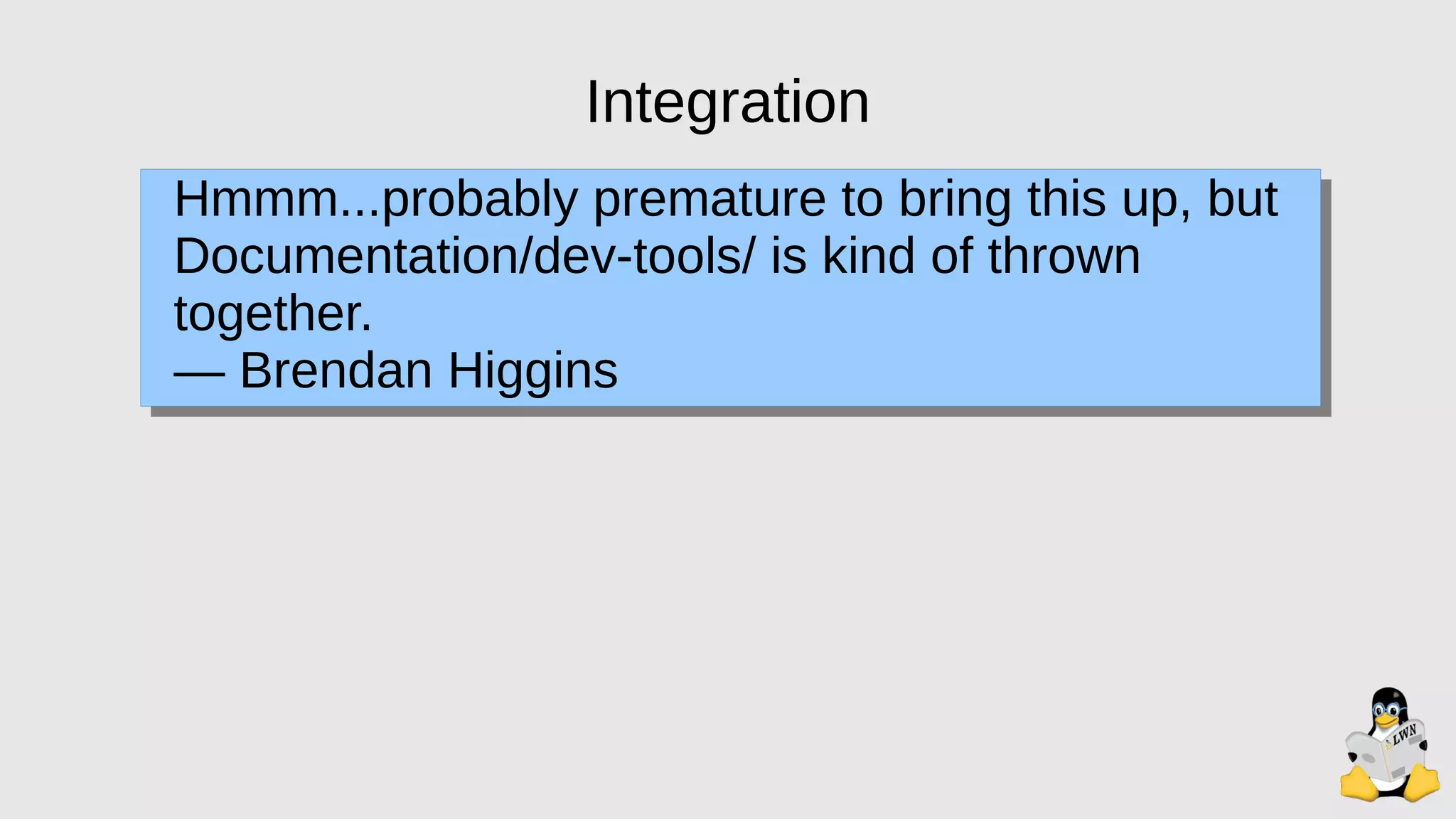 Integration

Hmmm...probably premature to bring this up, but Documentation/dev-tools/ is kind of thrown together.
— Brendan Higgins

LWN